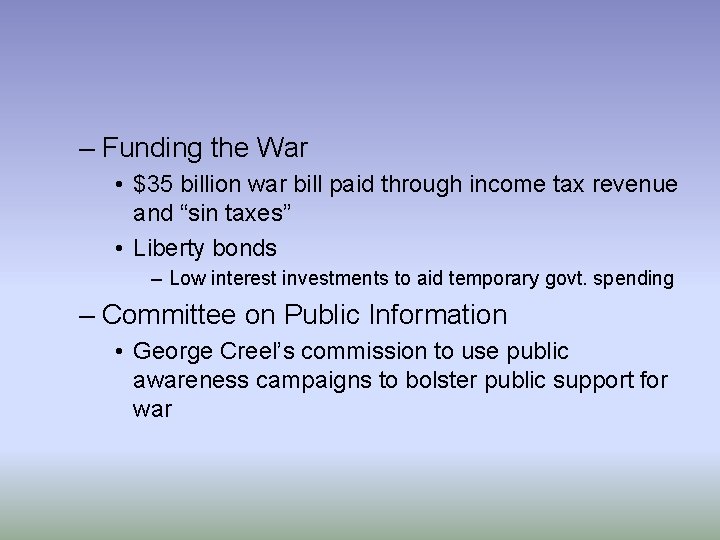 – Funding the War

• \$35 billion war bill paid through income tax revenue and “sin taxes”

• Liberty bonds

– Low interest investments to aid temporary govt. spending

– Committee on Public Information

• George Creel’s commission to use public awareness campaigns to bolster public support for war